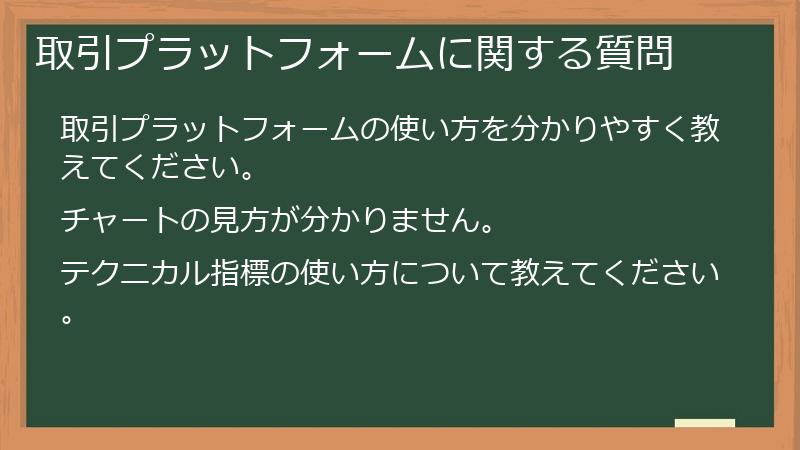 取引プラットフォームに関する質問

取引プラットフォームの使い方を分かりやすく教えてください。

チャートの見方が分かりません。

テクニカル指標の使い方について教えてください。